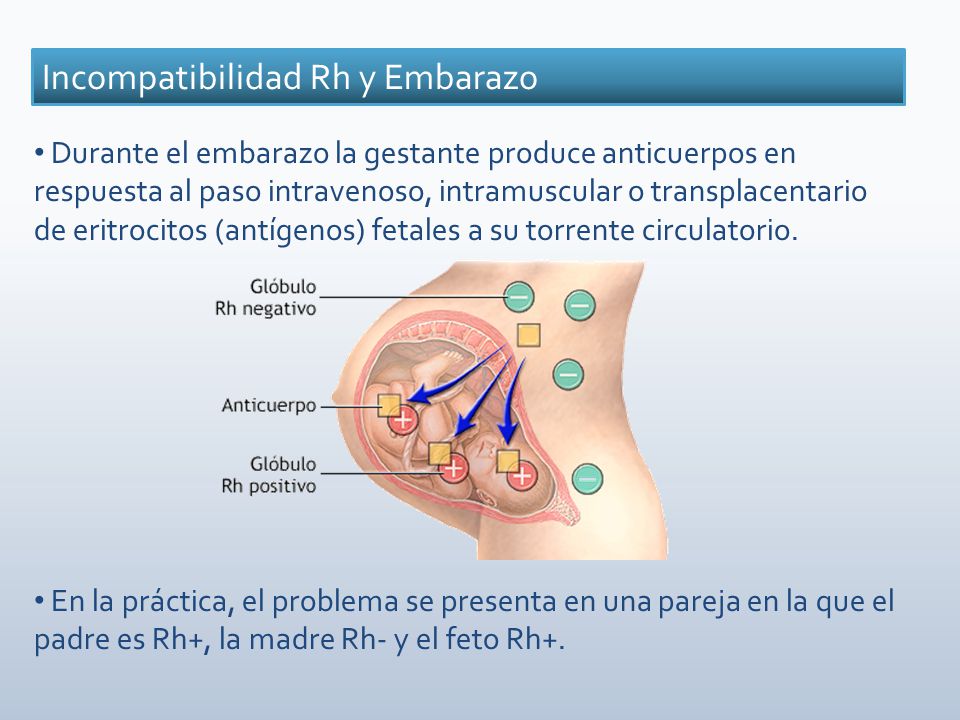 Incompatibilidad Rh y Embarazo

• Durante el embarazo la gestante produce anticuerpos en respuesta al paso intravenoso, intramuscular o transplacentario de eritrocitos (antígenos) fetales a su torrente circulatorio.

Glóbulo Rh negativo

Anticuerpo

Glóbulo Rh positivo

• En la práctica, el problema se presenta en una pareja en la que el padre es Rh+, la madre Rh- y el feto Rh+.